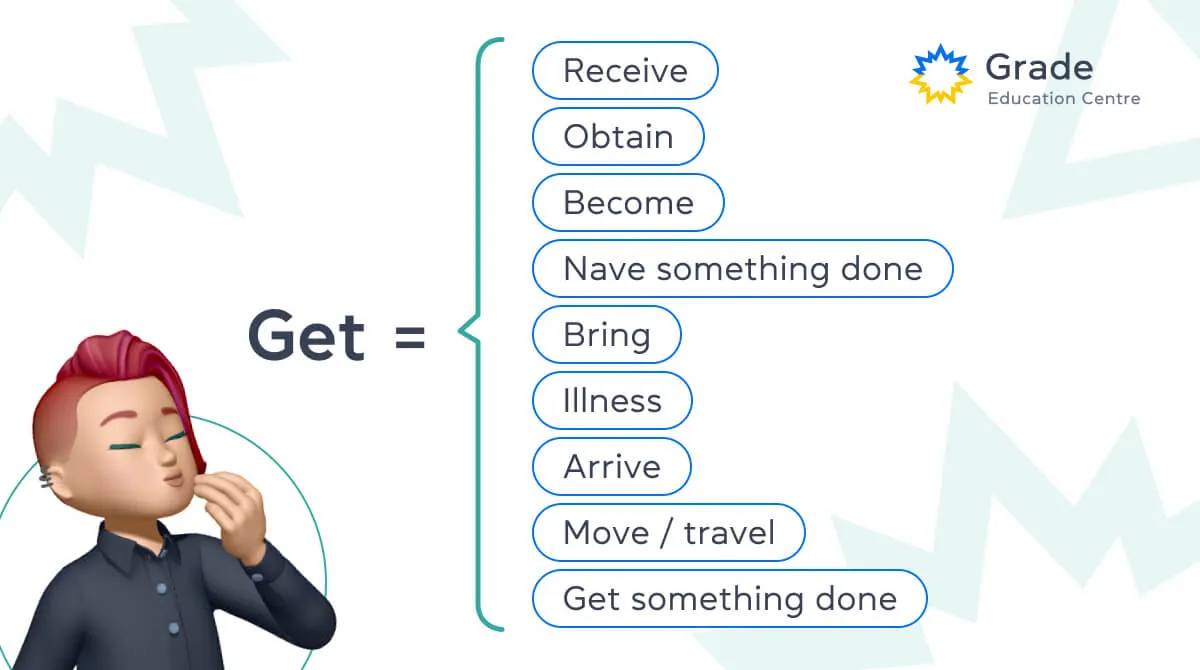 Grade
Education Centre

Get =

Receive
Obtain
Become
Nave something done
Bring
Illness
Arrive
Move / travel
Get something done